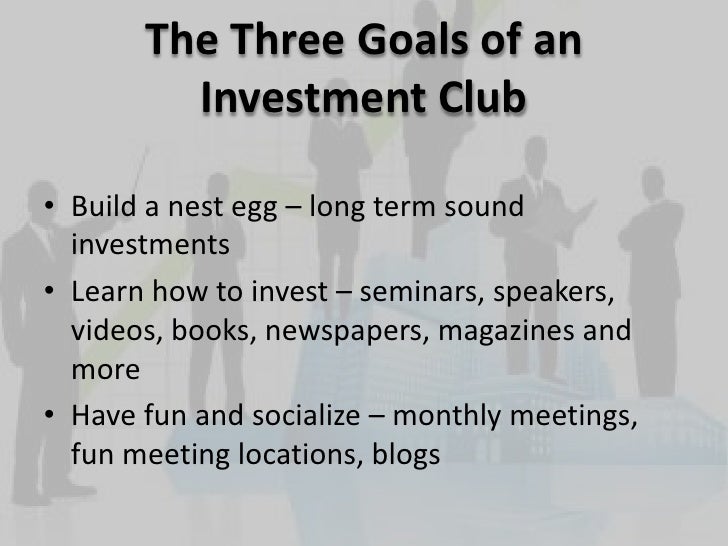 The Three Goals of an Investment Club

• Build a nest egg – long term sound investments
• Learn how to invest – seminars, speakers, videos, books, newspapers, magazines and more
• Have fun and socialize – monthly meetings, fun meeting locations, blogs